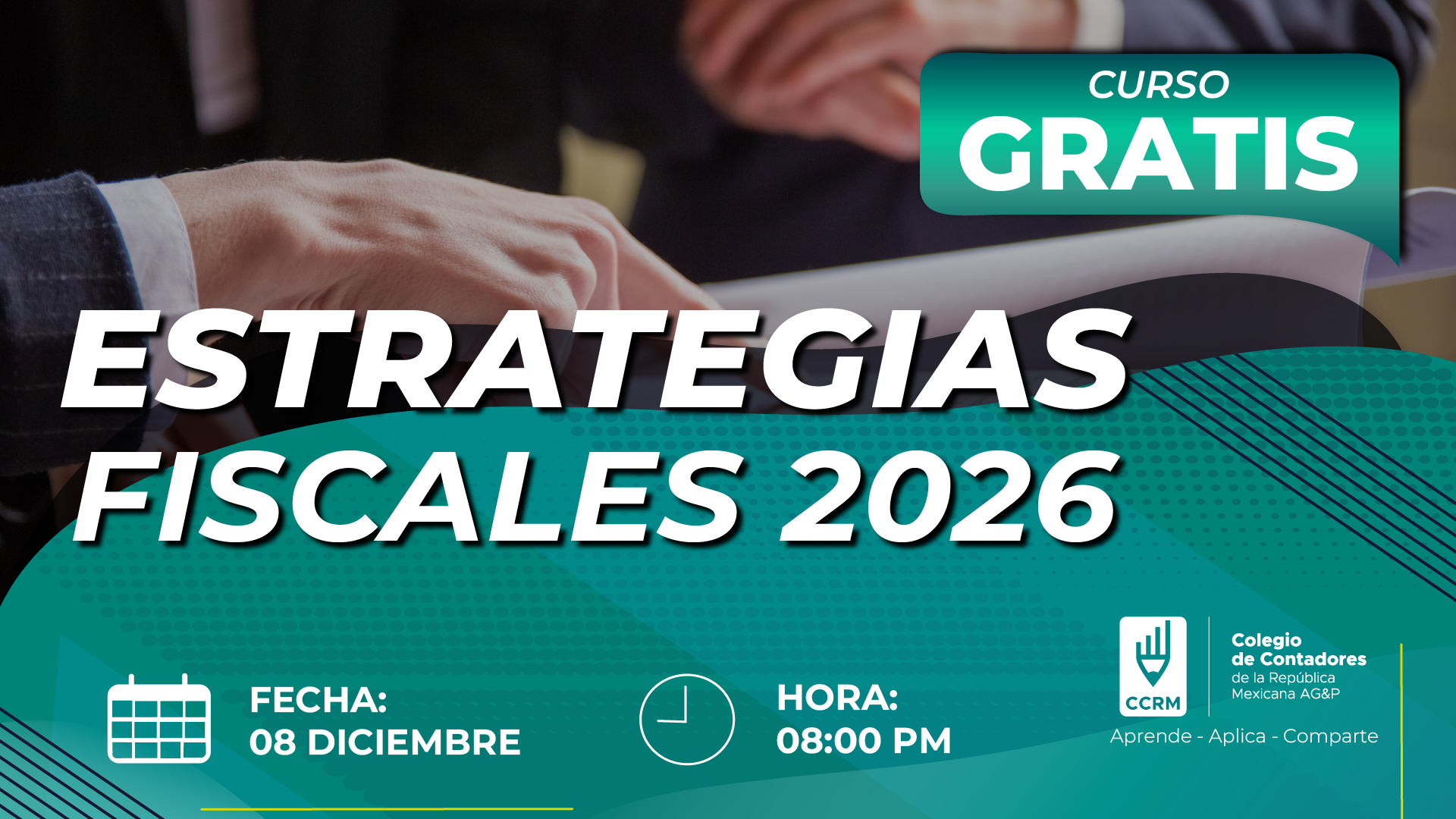 CURSO
GRATIS

ESTRATEGIAS FISCALES 2026

FECHA:
08 DICIEMBRE

HORA:
08:00 PM

CCRM
Colegio de Contadores de la República Mexicana AG&P
Aprende - Aplica - Comparte